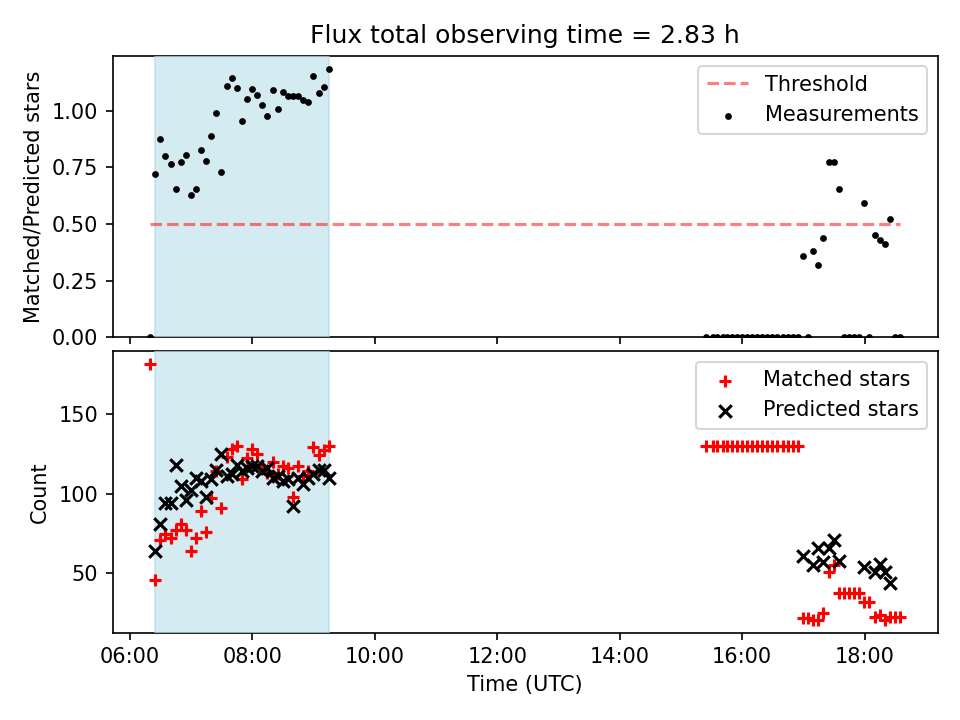 Flux total observing time = 2.83 h

Matched/Predicted stars
1.00
0.75
0.50
0.25
0.00

Threshold
Measurements

Count
150
100
50

Matched stars
Predicted stars

06:00
08:00
10:00
12:00
14:00
16:00
18:00
Time (UTC)